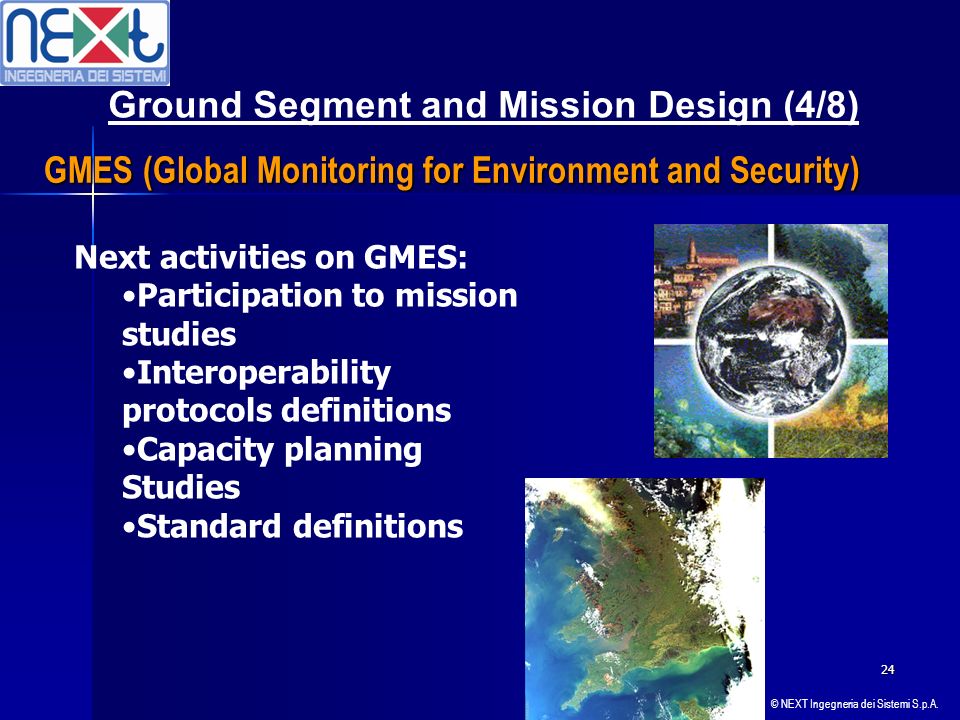 NEXt
INGEGNERIA DEI SISTEMI

Ground Segment and Mission Design (4/8)

GMES (Global Monitoring for Environment and Security)

Next activities on GMES:
•Participation to mission studies
•Interoperability protocols definitions
•Capacity planning Studies
•Standard definitions

24

© NEXT Ingegneria dei Sistemi S.p.A.